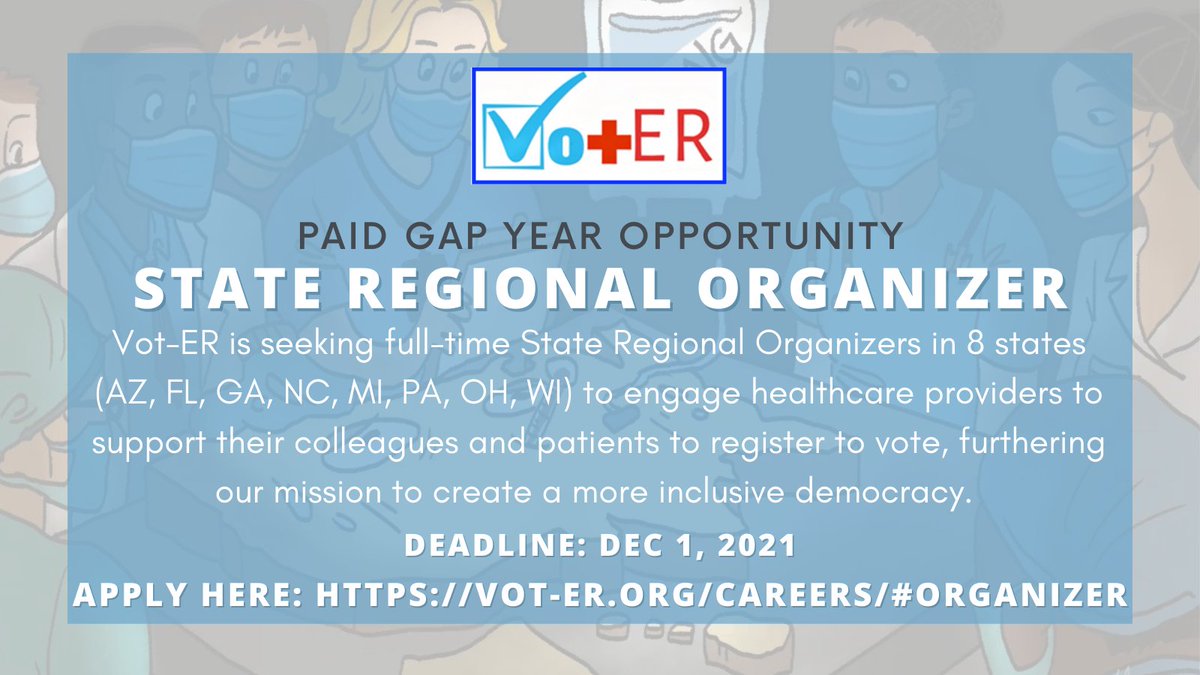 Vo+ER

PAID GAP YEAR OPPORTUNITY

STATE REGIONAL ORGANIZER

Vot-ER is seeking full-time State Regional Organizers in 8 states (AZ, FL, GA, NC, MI, PA, OH, WI) to engage healthcare providers to support their colleagues and patients to register to vote, furthering our mission to create a more inclusive democracy.

DEADLINE: DEC 1, 2021

APPLY HERE: HTTPS://VOT-ER.ORG/CAREERS/#ORGANIZER